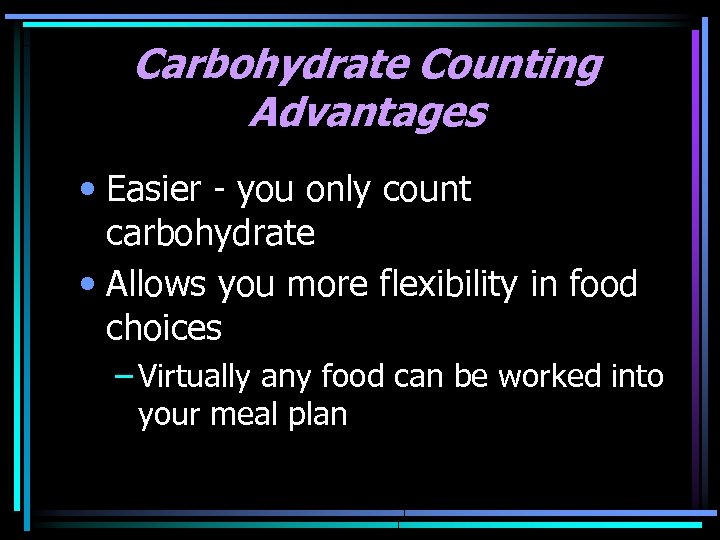 Carbohydrate Counting Advantages

• Easier - you only count carbohydrate
• Allows you more flexibility in food choices
– Virtually any food can be worked into your meal plan